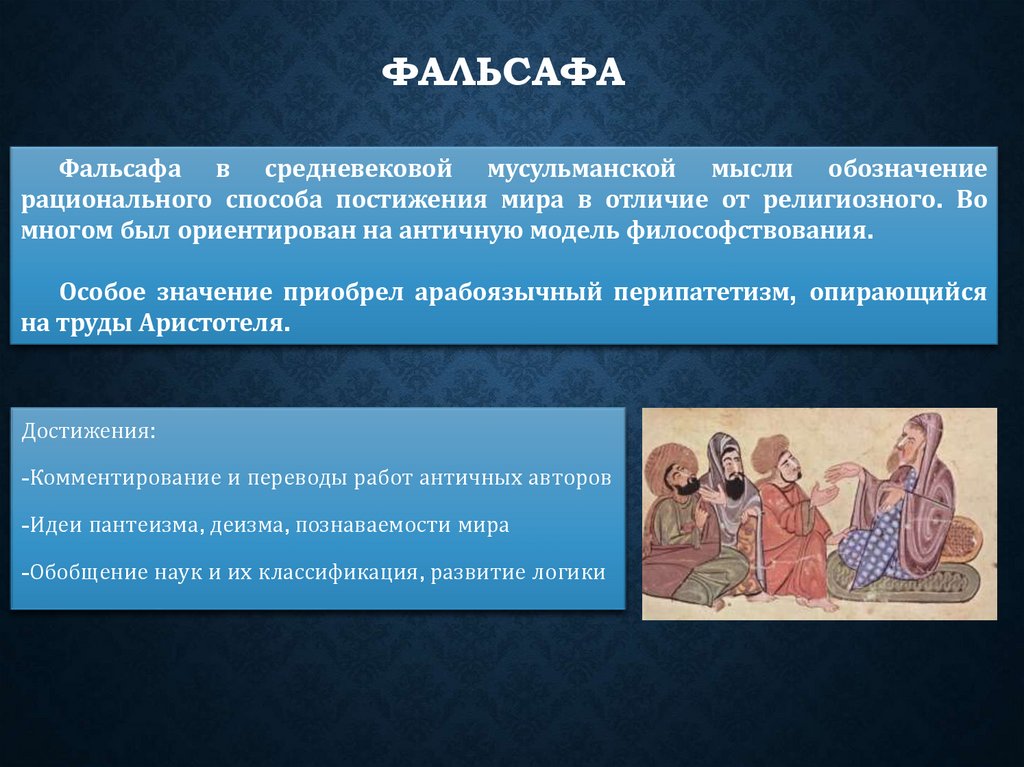 ФАЛЬСАФА

Фальсафа в средневековой мусульманской мысли обозначение рационального способа постижения мира в отличие от религиозного. Во многом был ориентирован на античную модель философствования.

Особое значение приобрел арабоязычный перипатетизм, опирающийся на труды Аристотеля.

Достижения:

-Комментирование и переводы работ античных авторов

-Идеи пантеизма, деизма, познаваемости мира

-Обобщение наук и их классификация, развитие логики